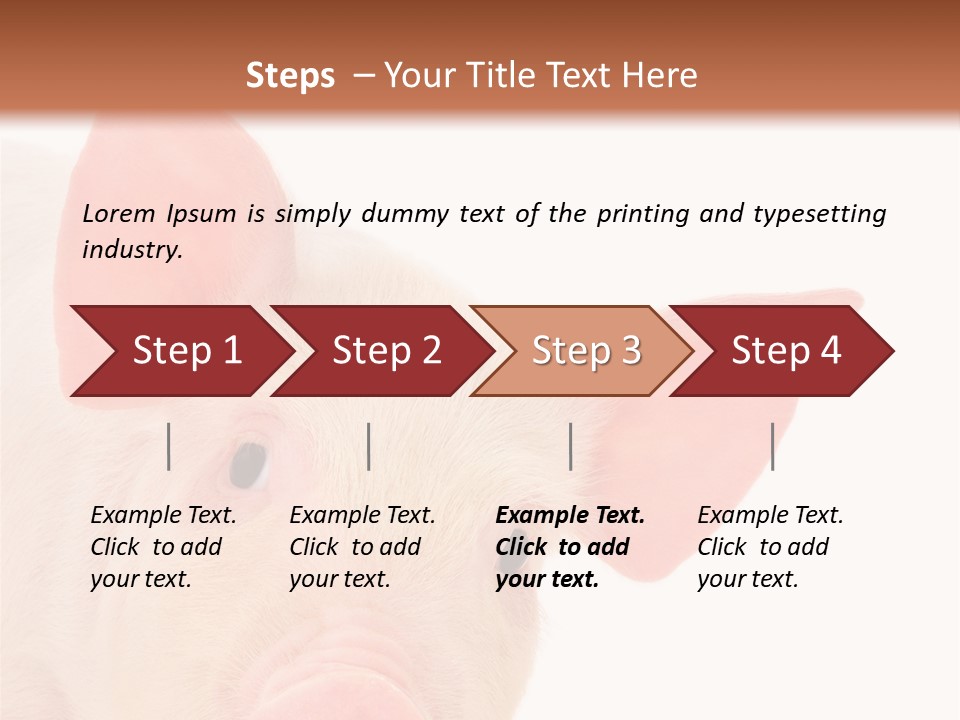 Steps – Your Title Text Here

Lorem Ipsum is simply dummy text of the printing and typesetting industry.

Step 1

Step 2

Step 3

Step 4

Example Text. Click to add your text.

Example Text. Click to add your text.

Example Text. Click to add your text.

Example Text. Click to add your text.